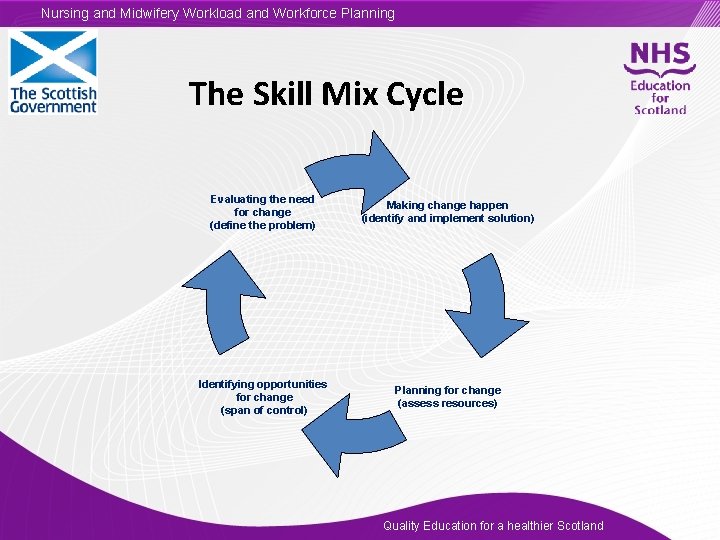 Nursing and Midwifery Workload and Workforce Planning

The Scottish Government

NHS Education for Scotland

The Skill Mix Cycle

Evaluating the need for change (define the problem)

Making change happen (identify and implement solution)

Planning for change (assess resources)

Identifying opportunities for change (span of control)

Quality Education for a healthier Scotland